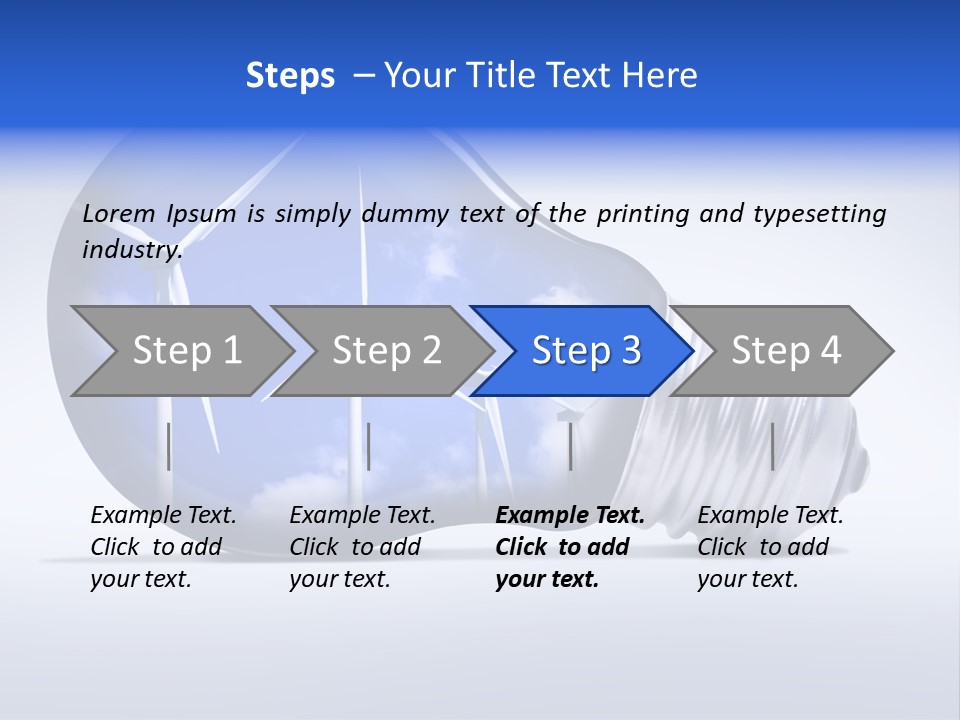 Steps – Your Title Text Here

Lorem Ipsum is simply dummy text of the printing and typesetting industry.

Step 1

Step 2

Step 3

Step 4

Example Text. Click to add your text.

Example Text. Click to add your text.

Example Text. Click to add your text.

Example Text. Click to add your text.